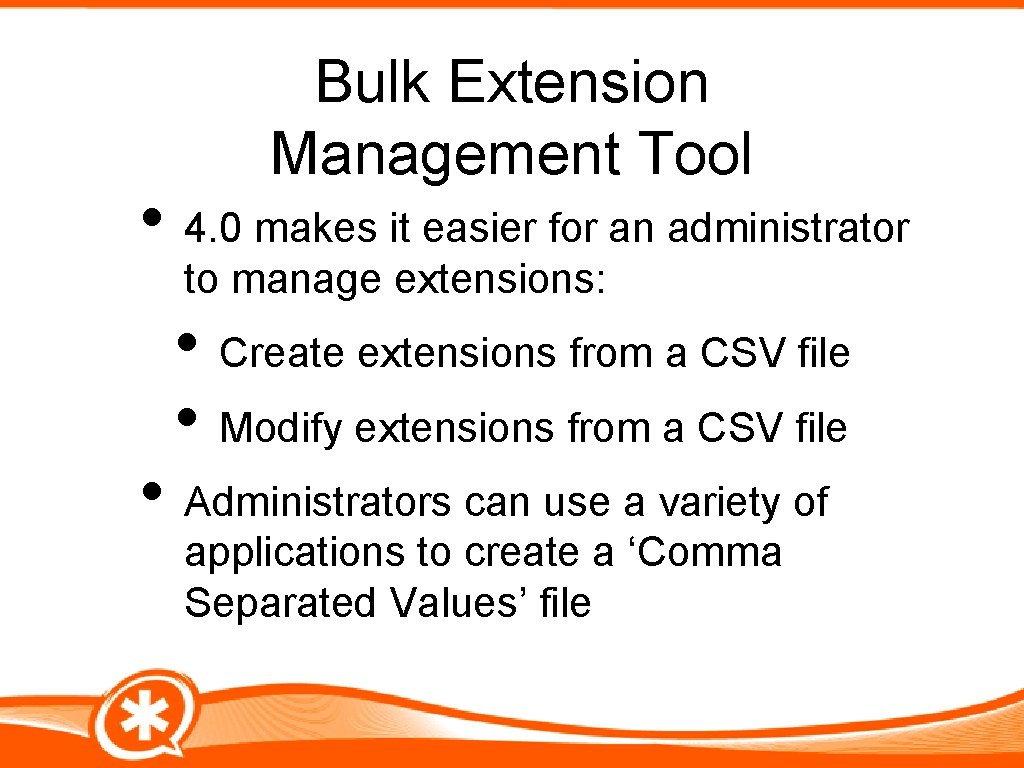 Bulk Extension Management Tool

• 4.0 makes it easier for an administrator to manage extensions:

• Create extensions from a CSV file

• Modify extensions from a CSV file

• Administrators can use a variety of applications to create a ‘Comma Separated Values’ file